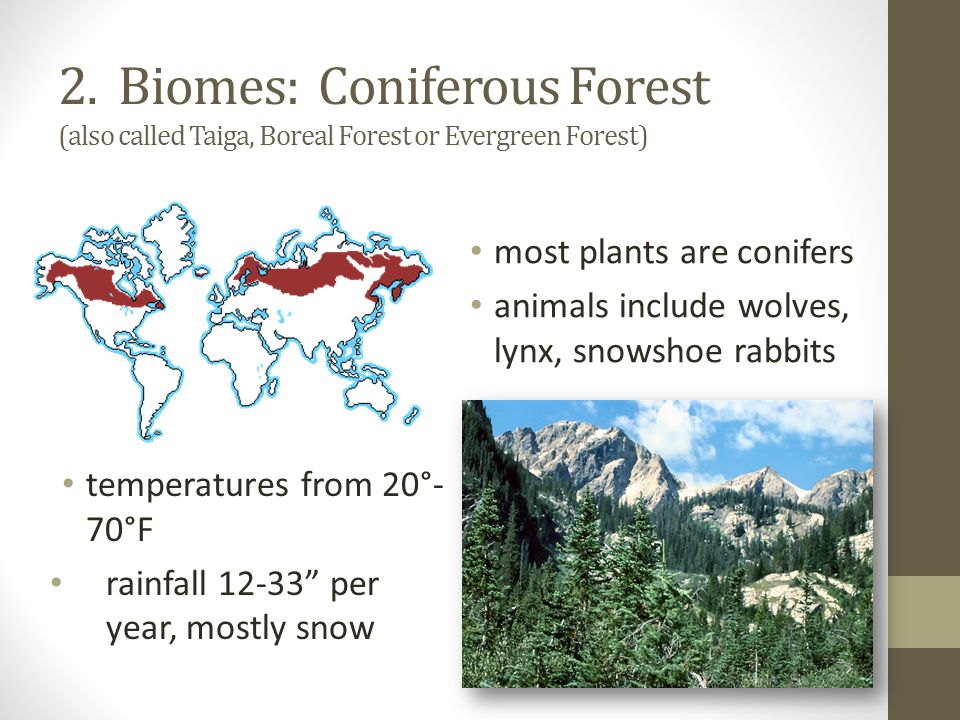 2. Biomes: Coniferous Forest
(also called Taiga, Boreal Forest or Evergreen Forest)

• most plants are conifers
• animals include wolves, lynx, snowshoe rabbits

• temperatures from 20°-70°F
• rainfall 12-33” per year, mostly snow